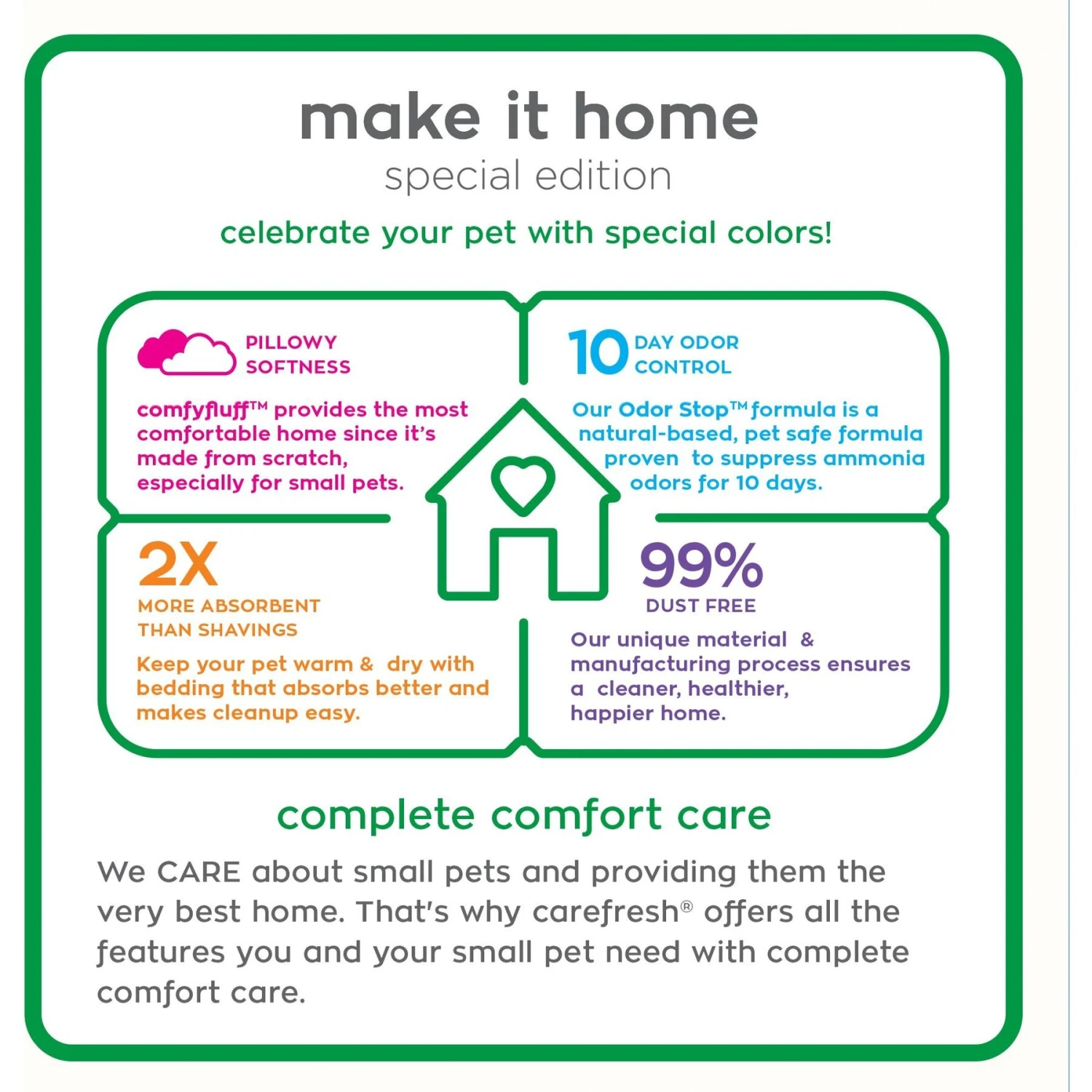 make it home
special edition

celebrate your pet with special colors!

PILLOWY SOFTNESS

comfyfluff™ provides the most comfortable home since it's made from scratch, especially for small pets.

10 DAY ODOR CONTROL

Our Odor Stop™ formula is a natural-based, pet safe formula proven to suppress ammonia odors for 10 days.

2X
MORE ABSORBENT THAN SHAVINGS

Keep your pet warm & dry with bedding that absorbs better and makes cleanup easy.

99%
DUST FREE

Our unique material & manufacturing process ensures a cleaner, healthier, happier home.

complete comfort care

We CARE about small pets and providing them the very best home. That's why carefresh® offers all the features you and your small pet need with complete comfort care.